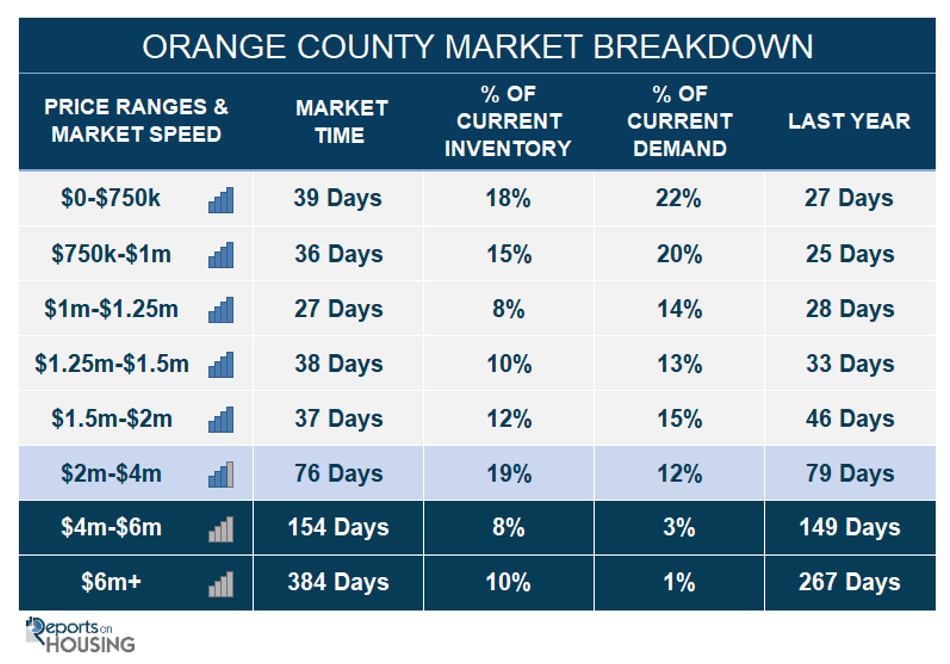 ORANGE COUNTY MARKET BREAKDOWN

| PRICE RANGES & MARKET SPEED | MARKET TIME | % OF CURRENT INVENTORY | % OF CURRENT DEMAND | LAST YEAR |
|---|---|---|---|---|
| \$0-\$750k | 39 Days | 18% | 22% | 27 Days |
| \$750k-\$1m | 36 Days | 15% | 20% | 25 Days |
| \$1m-\$1.25m | 27 Days | 8% | 14% | 28 Days |
| \$1.25m-\$1.5m | 38 Days | 10% | 13% | 33 Days |
| \$1.5m-\$2m | 37 Days | 12% | 15% | 46 Days |
| \$2m-\$4m | 76 Days | 19% | 12% | 79 Days |
| \$4m-\$6m | 154 Days | 8% | 3% | 149 Days |
| \$6m+ | 384 Days | 10% | 1% | 267 Days |

Reports on HOUSING